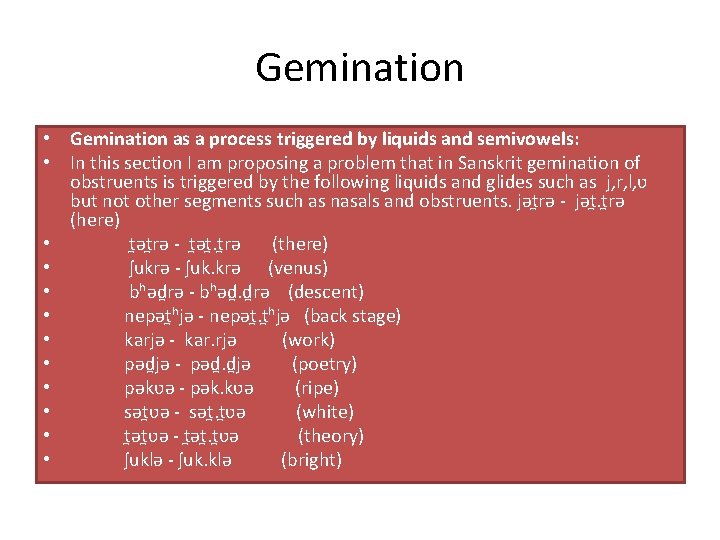 Gemination

• Gemination as a process triggered by liquids and semivowels:
• In this section I am proposing a problem that in Sanskrit gemination of obstruents is triggered by the following liquids and glides such as j,r,l,ʋ but not other segments such as nasals and obstruents. jət̪rə - jət̪.t̪rə (here)
• t̪ət̪rə - t̪ət̪.t̪rə (there)
• ʃukrə - ʃuk.krə (venus)
• bʰəd̪rə - bʰəd̪.d̪rə (descent)
• nepət̪ʰjə - nepət̪.t̪ʰjə (back stage)
• karjə - kar.rjə (work)
• pəd̪jə - pəd̪.d̪jə (poetry)
• pəkʋə - pək.kʋə (ripe)
• sət̪ʋə - sət̪.t̪ʋə (white)
• t̪ət̪ʋə - t̪ət̪.t̪ʋə (theory)
• ʃuklə - ʃuk.klə (bright)